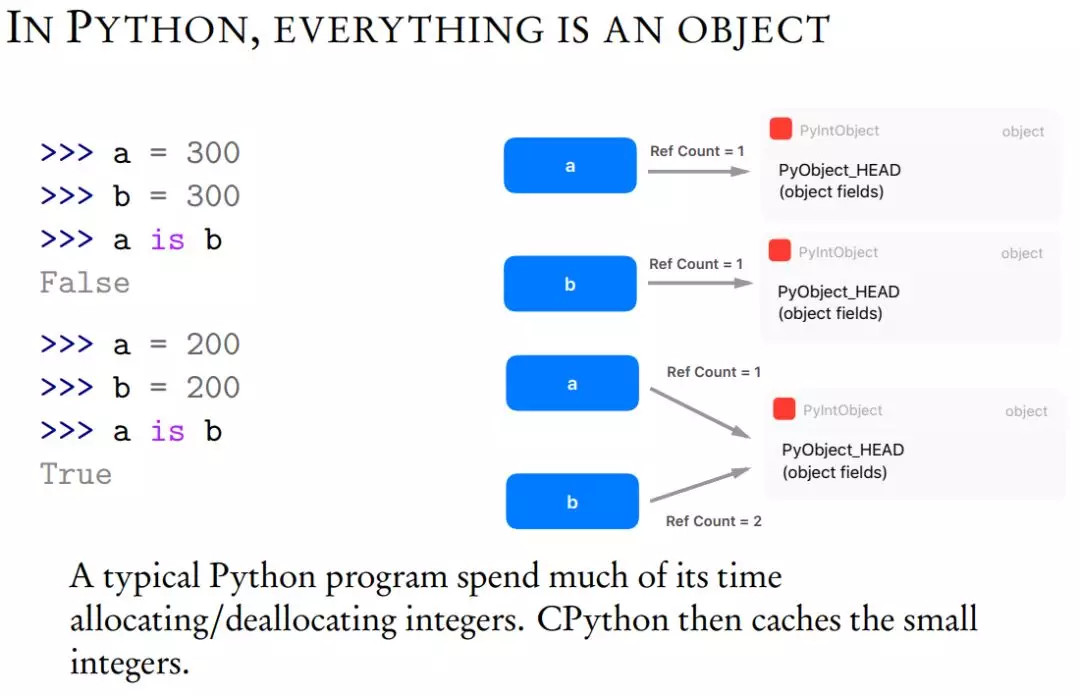 IN PYTHON, EVERYTHING IS AN OBJECT

>>> a = 300
>>> b = 300
>>> a is b
False

>>> a = 200
>>> b = 200
>>> a is b
True

a
Ref Count = 1
PyIntObject
object
PyObject_HEAD
(object fields)

b
Ref Count = 1
PyIntObject
object
PyObject_HEAD
(object fields)

a
Ref Count = 1
PyIntObject
object
PyObject_HEAD
(object fields)
b
Ref Count = 2

A typical Python program spend much of its time allocating/deallocating integers. CPython then caches the small integers.